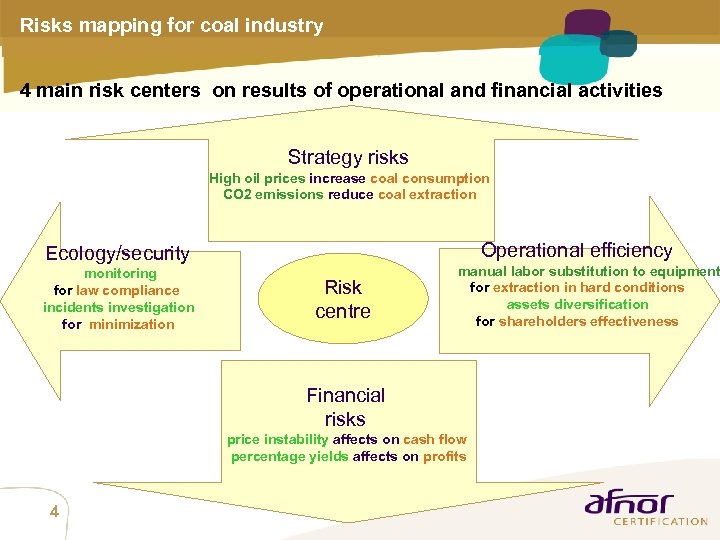 Risks mapping for coal industry

4 main risk centers on results of operational and financial activities

Strategy risks
High oil prices increase coal consumption
CO2 emissions reduce coal extraction

Ecology/security
monitoring
for law compliance
incidents investigation
for minimization

Risk
centre

Operational efficiency
manual labor substitution to equipment
for extraction in hard conditions
assets diversification
for shareholders effectiveness

Financial
risks
price instability affects on cash flow
percentage yields affects on profits

4

afnor
CERTIFICATION